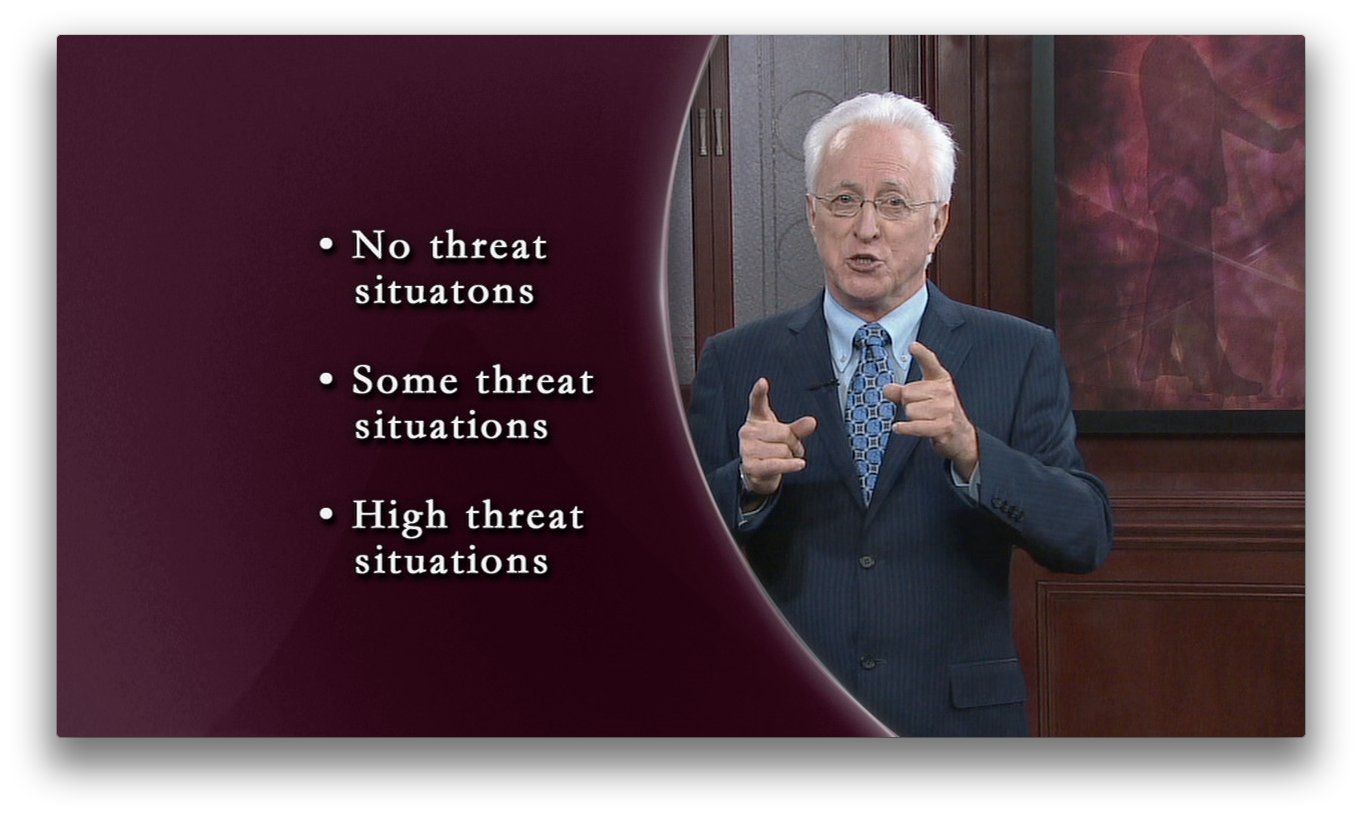 • No threat situatons

• Some threat situations

• High threat situations